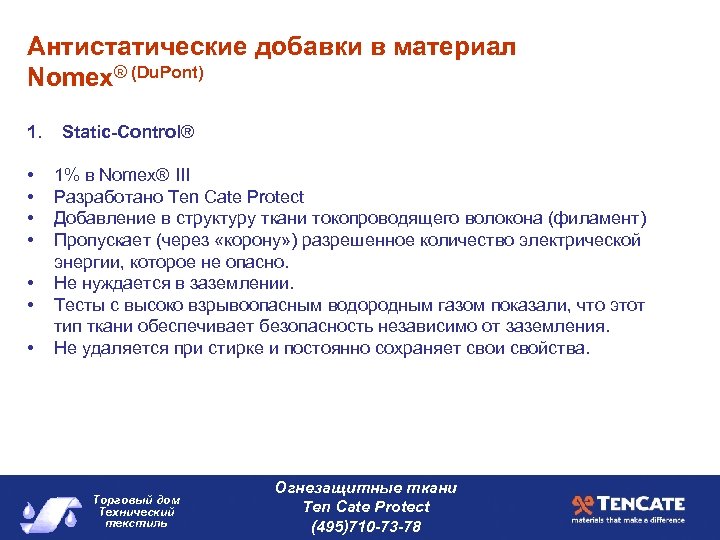 Антистатические добавки в материал Nomex® (DuPont)

1. Static-Control®

• 1% в Nomex® III
• Разработано Ten Cate Protect
• Добавление в структуру ткани токопроводящего волокона (филамент)
• Пропускает (через «корону») разрешенное количество электрической энергии, которое не опасно.
• Не нуждается в заземлении.
• Тесты с высоко взрывоопасным водородным газом показали, что этот тип ткани обеспечивает безопасность независимо от заземления.
• Не удаляется при стирке и постоянно сохраняет свои свойства.

Торговый дом Технический текстиль

Огнезащитные ткани
Ten Cate Protect
(495)710-73-78

TENCATE
materials that make a difference